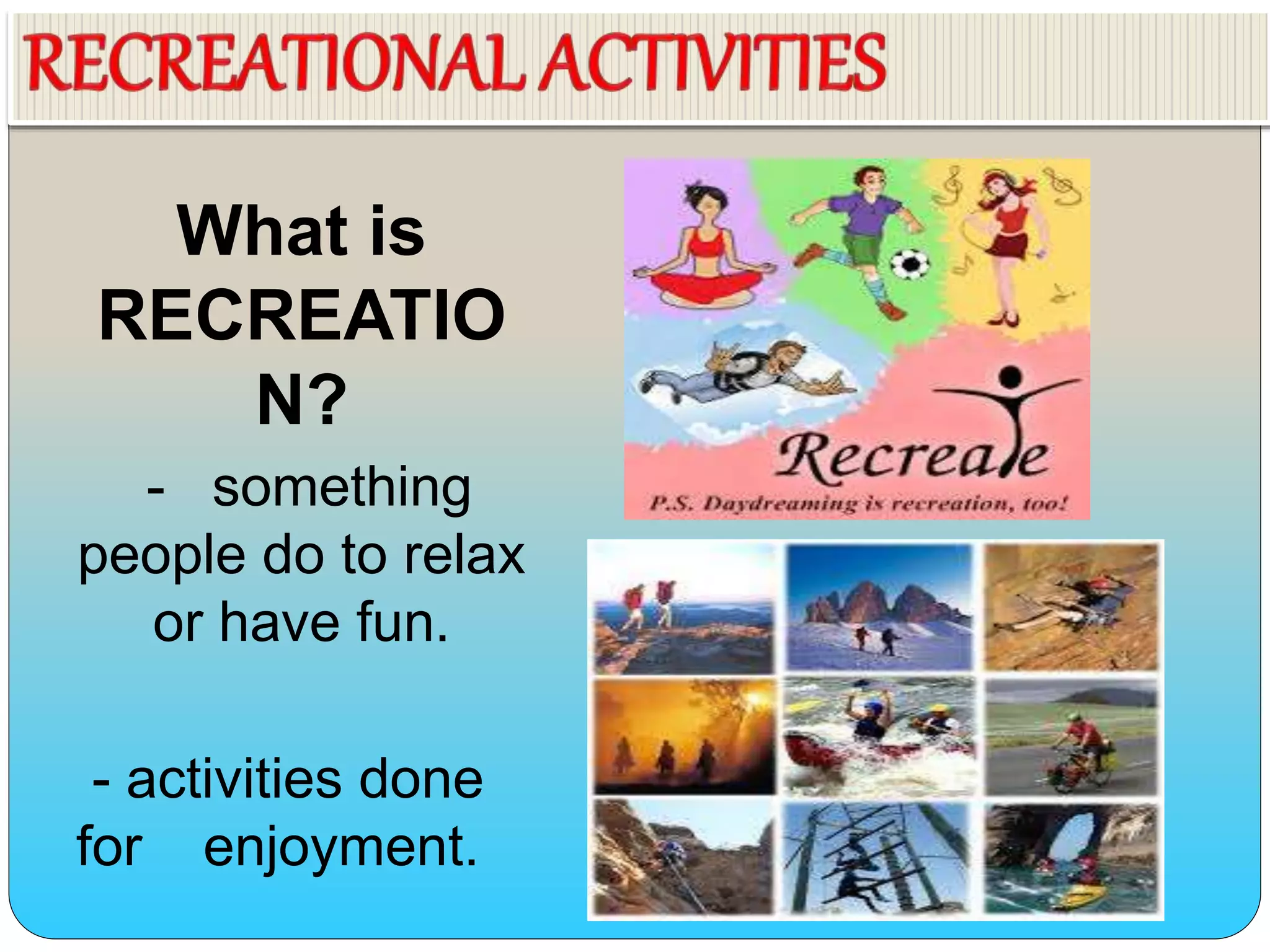 RECREATIONAL ACTIVITIES

What is RECREATIO N?

- something people do to relax or have fun.

- activities done for enjoyment.

Recreate

P.S. Daydreaming is recreation, too!